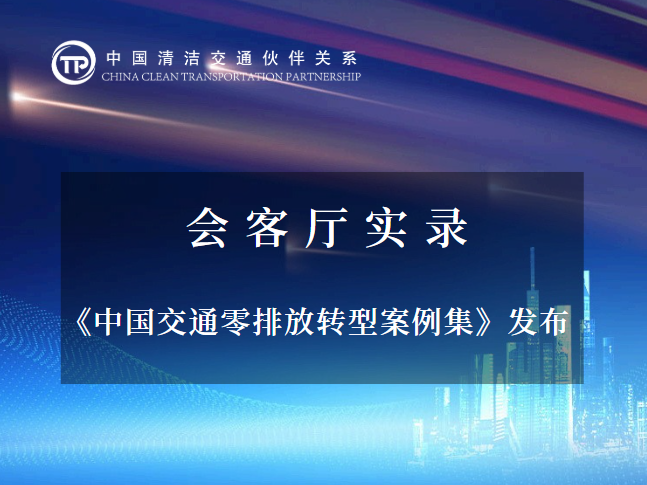 TP 中国清洁交通伙伴关系
CHINA CLEAN TRANSPORTATION PARTNERSHIP

会客厅实录

《中国交通零排放转型案例集》发布